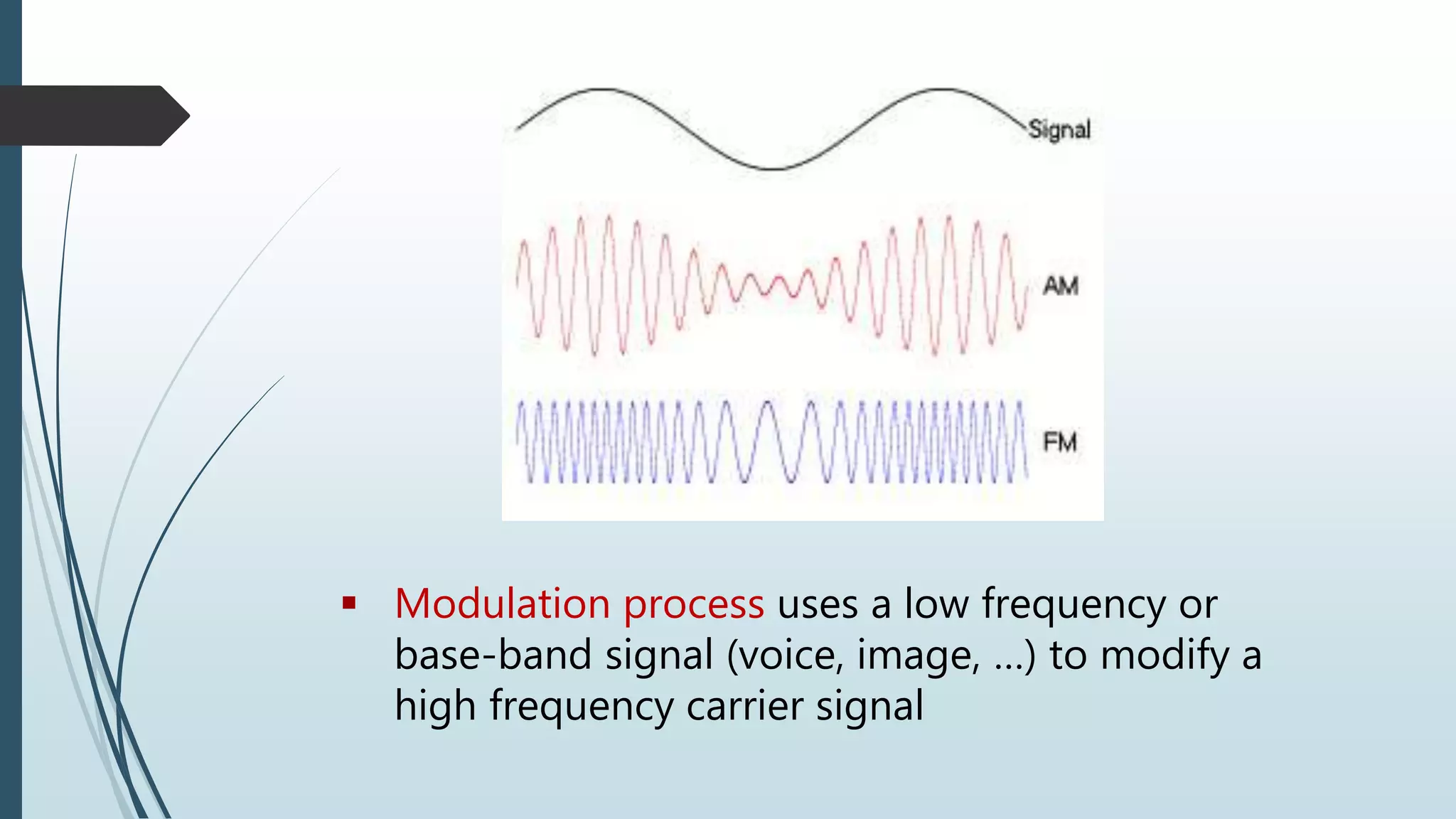 Signal

AM

FM

▪ Modulation process uses a low frequency or base-band signal (voice, image, …) to modify a high frequency carrier signal